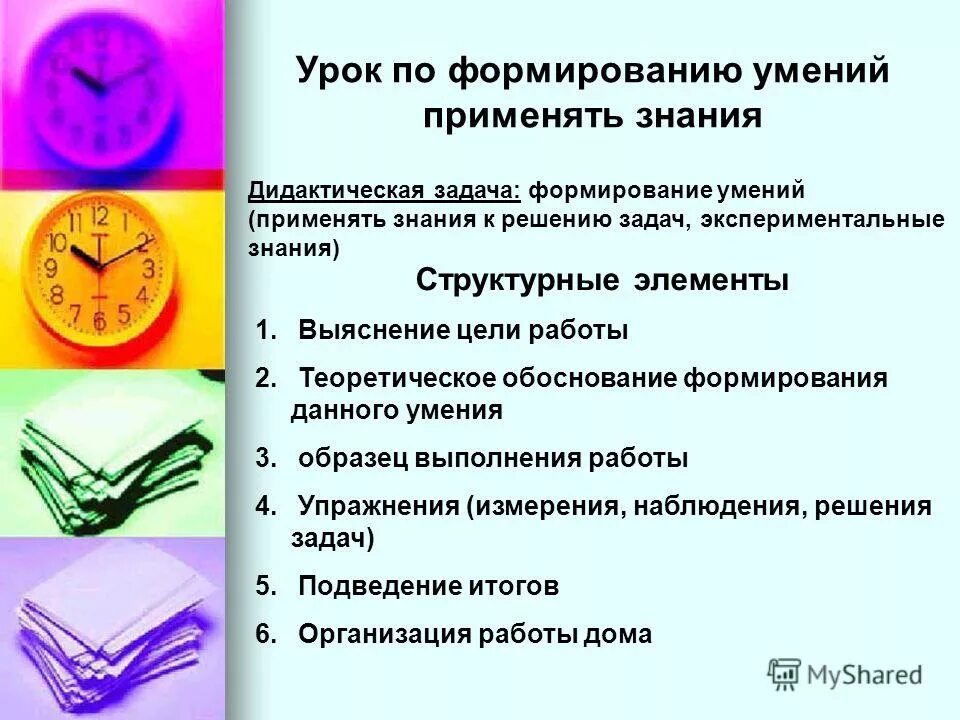 Урок по формированию умений применять знания

Дидактическая задача: формирование умений (применять знания к решению задач, экспериментальные знания)

Структурные элементы

1. Выяснение цели работы
2. Теоретическое обоснование формирования данного умения
3. образец выполнения работы
4. Упражнения (измерения, наблюдения, решения задач)
5. Подведение итогов
6. Организация работы дома

MyShared